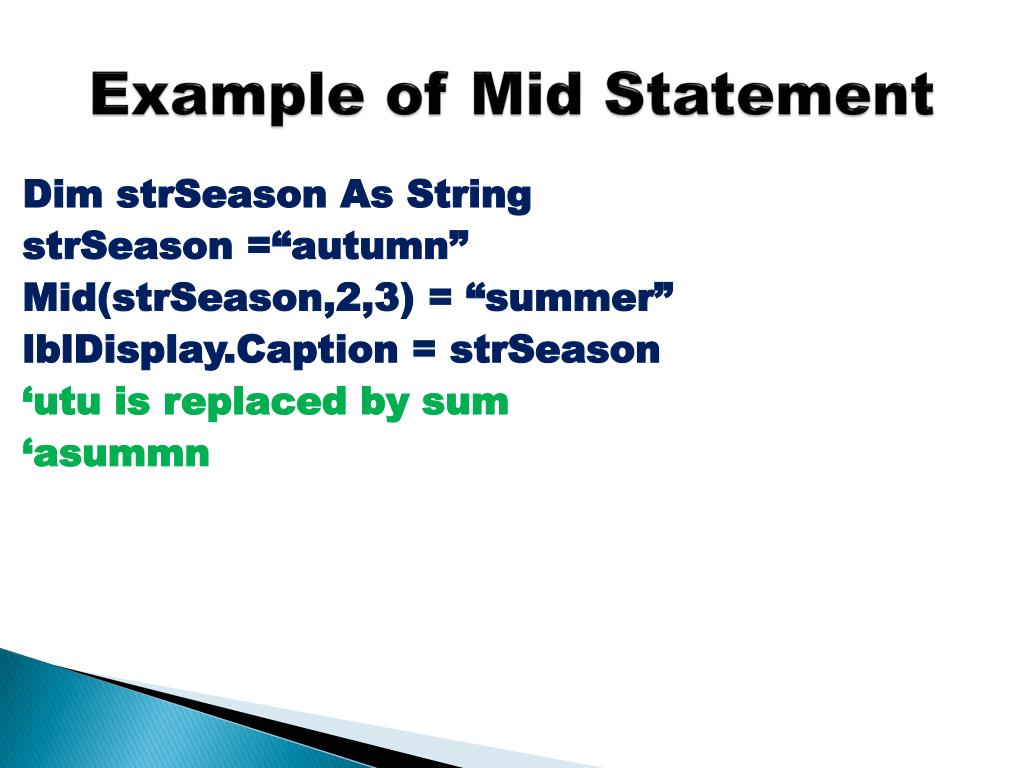 Example of Mid Statement

Dim strSeason As String
strSeason =“autumn”
Mid(strSeason,2,3) = “summer”
lblDisplay.Caption = strSeason
‘utu is replaced by sum
‘asummn